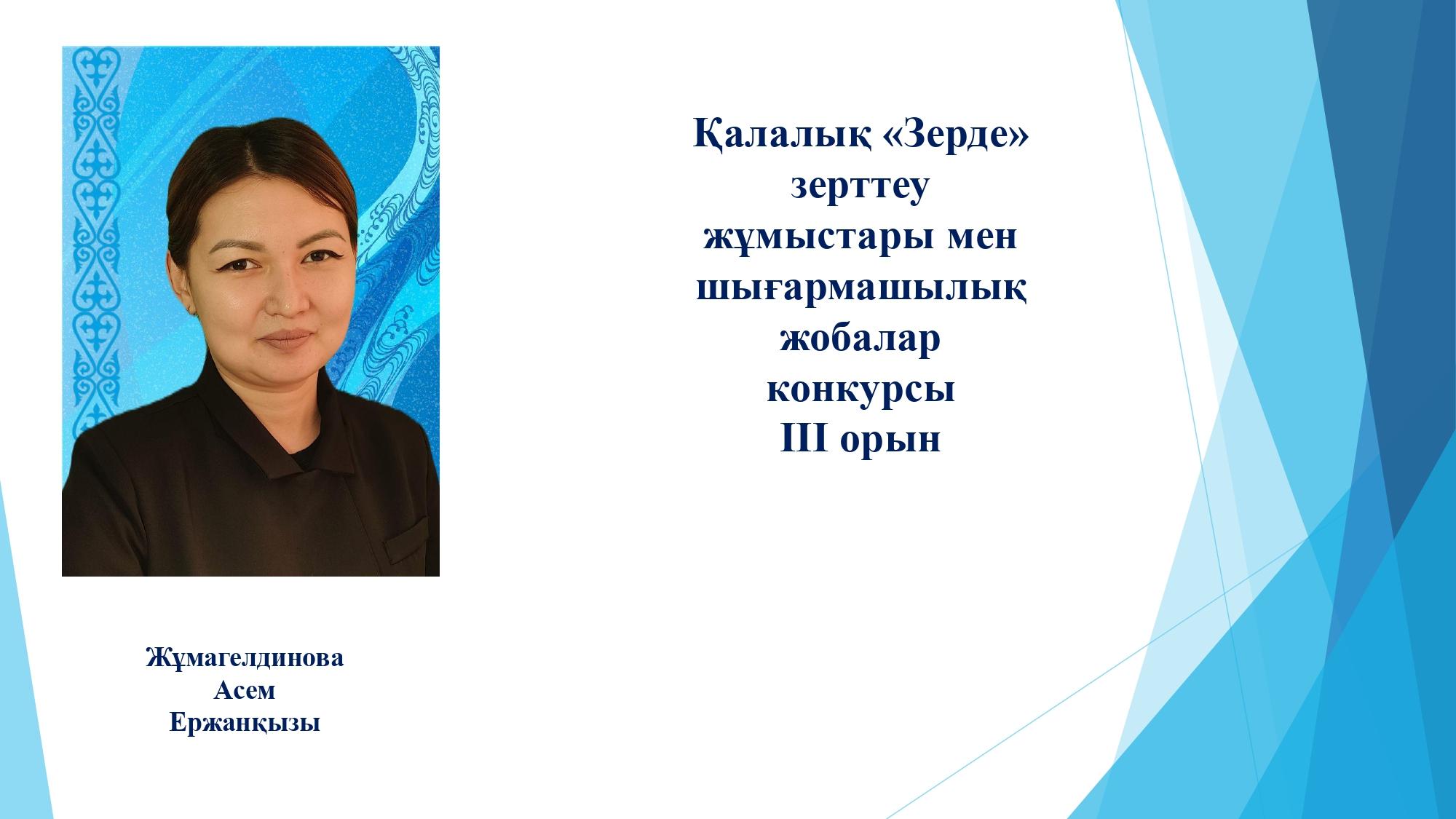 Қалалық «Зерде» зерттеу жұмыстары мен шығармашылық жобалар конкурсы
III орын

Жұмагелдинова
Асем
Ержанқызы